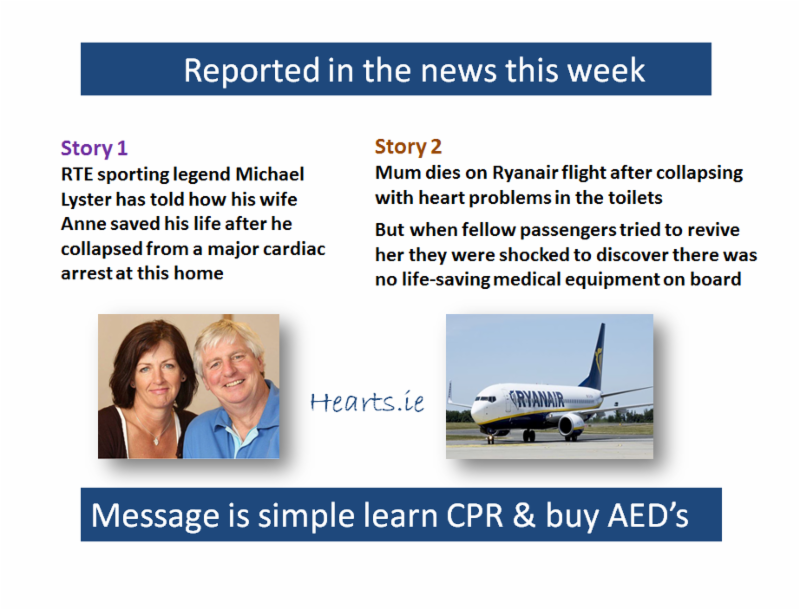 Reported in the news this week

Story 1
RTE sporting legend Michael Lyster has told how his wife Anne saved his life after he collapsed from a major cardiac arrest at this home

Story 2
Mum dies on Ryanair flight after collapsing with heart problems in the toilets

But when fellow passengers tried to revive her they were shocked to discover there was no life-saving medical equipment on board

Hearts.ie

RYANAIR

Message is simple learn CPR & buy AED's